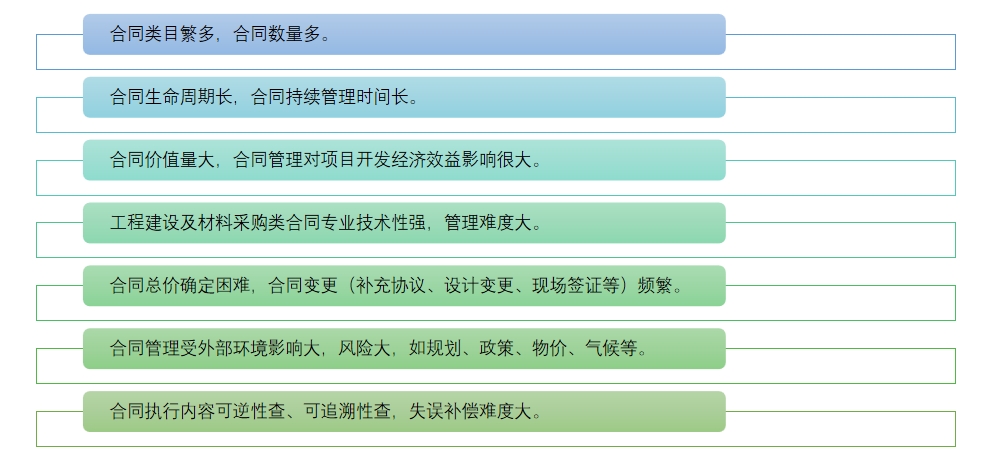 合同类目繁多，合同数量多。

合同生命周期长，合同持续管理时间长。

合同价值量大，合同管理对项目开发经济效益影响很大。

工程建设及材料采购类合同专业技术性强，管理难度大。

合同总价确定困难，合同变更（补充协议、设计变更、现场签证等）频繁。

合同管理受外部环境影响大，风险大，如规划、政策、物价、气候等。

合同执行内容可逆性查、可追溯性查，失误补偿难度大。